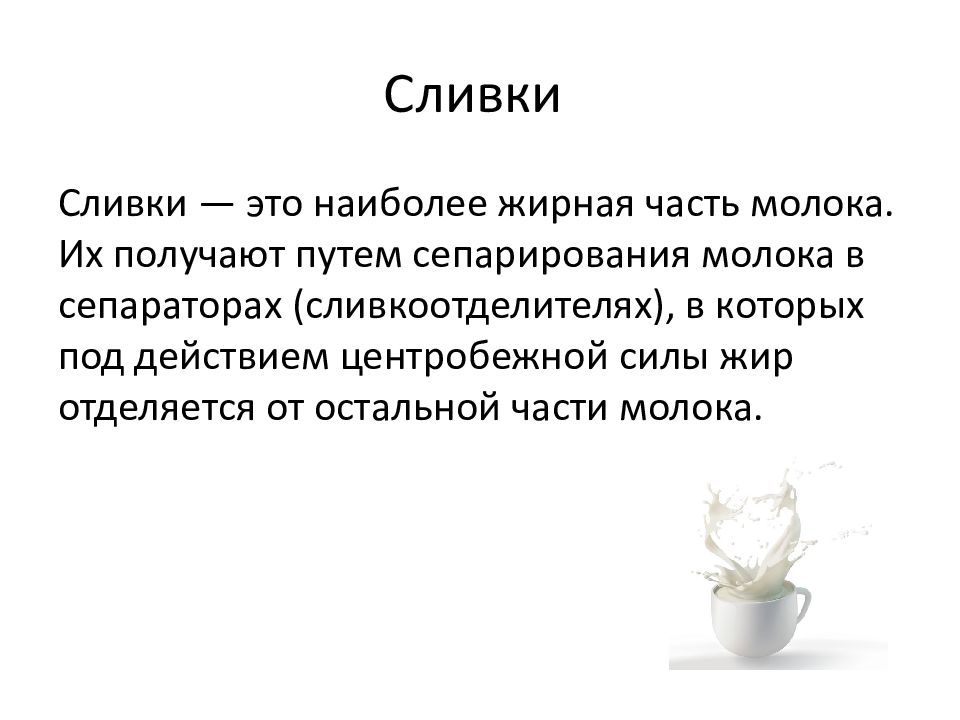 Сливки

Сливки — это наиболее жирная часть молока. Их получают путем сепарирования молока в сепараторах (сливкоотделителях), в которых под действием центробежной силы жир отделяется от остальной части молока.